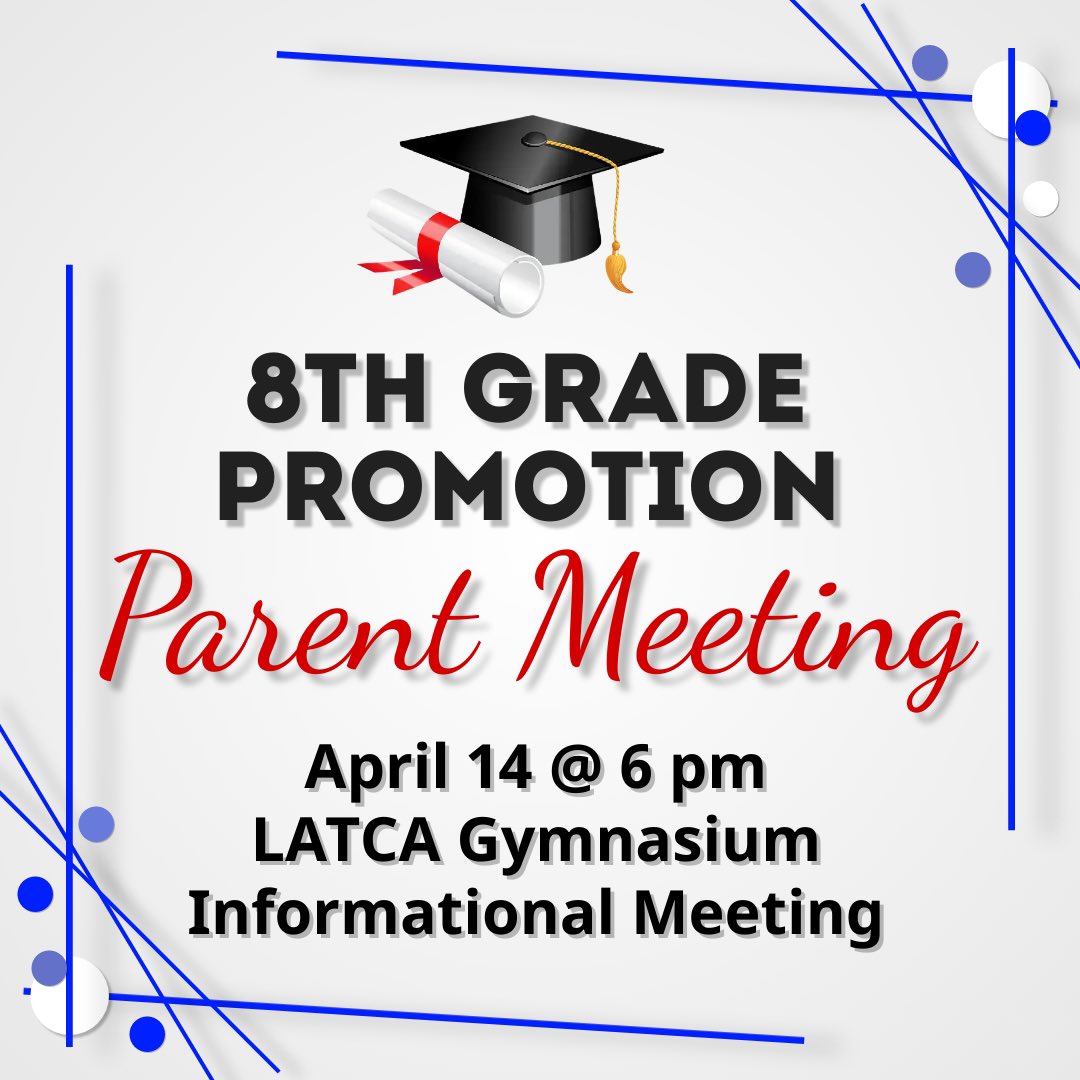 8TH GRADE PROMOTION

Parent Meeting

April 14 @ 6 pm
LATCA Gymnasium
Informational Meeting